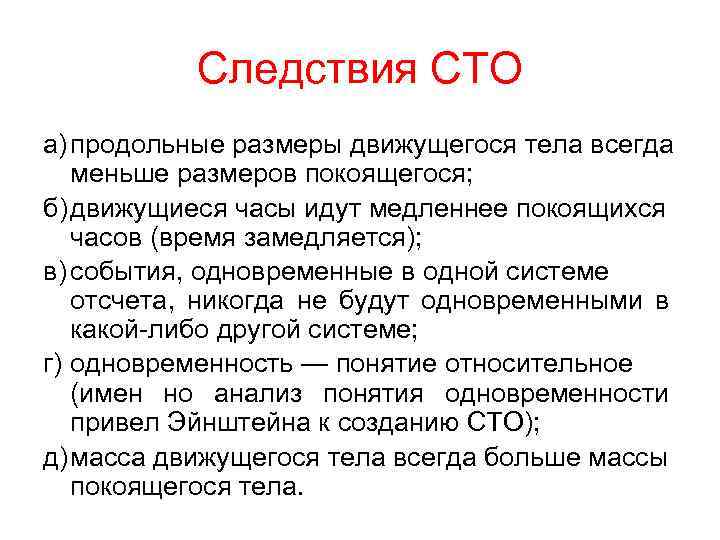 Следствия СТО

а) продольные размеры движущегося тела всегда меньше размеров покоящегося;

б) движущиеся часы идут медленнее покоящихся часов (время замедляется);

в) события, одновременные в одной системе отсчета, никогда не будут одновременными в какой-либо другой системе;

г) одновременность — понятие относительное (имен но анализ понятия одновременности привел Эйнштейна к созданию СТО);

д) масса движущегося тела всегда больше массы покоящегося тела.